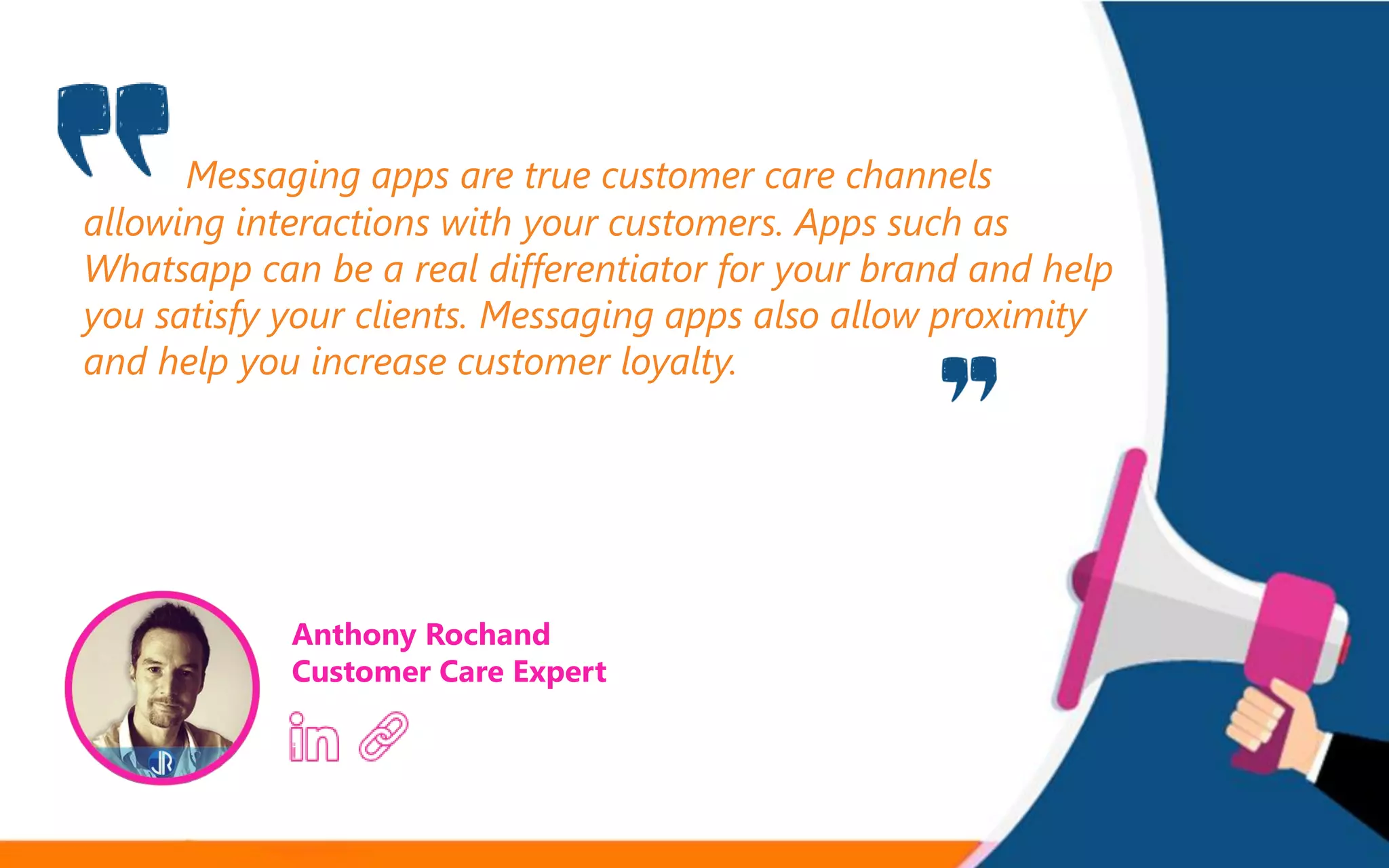 Messaging apps are true customer care channels allowing interactions with your customers. Apps such as Whatsapp can be a real differentiator for your brand and help you satisfy your clients. Messaging apps also allow proximity and help you increase customer loyalty.

Anthony Rochand
Customer Care Expert

in